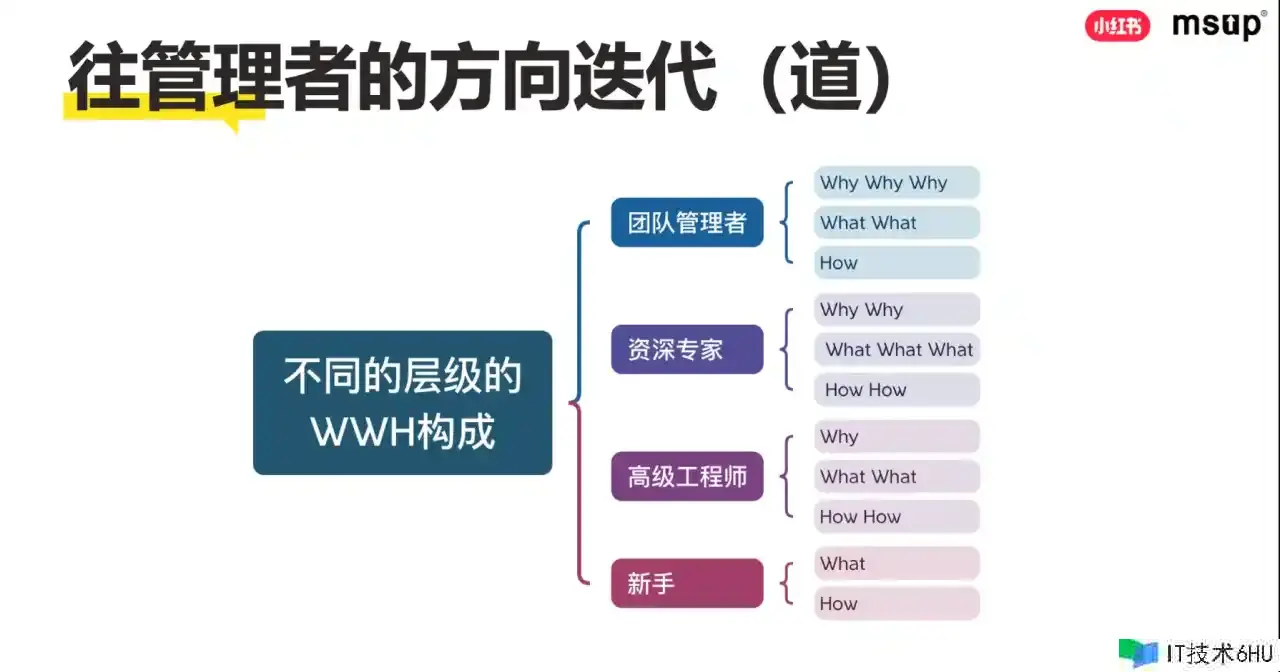 小红书 msup®

往管理者的方向迭代（道）

不同的层级的WWH构成

团队管理者
Why Why Why
What What
How

资深专家
Why Why
What What What
How How

高级工程师
Why
What What
How How

新手
What
How

IT技术6HU